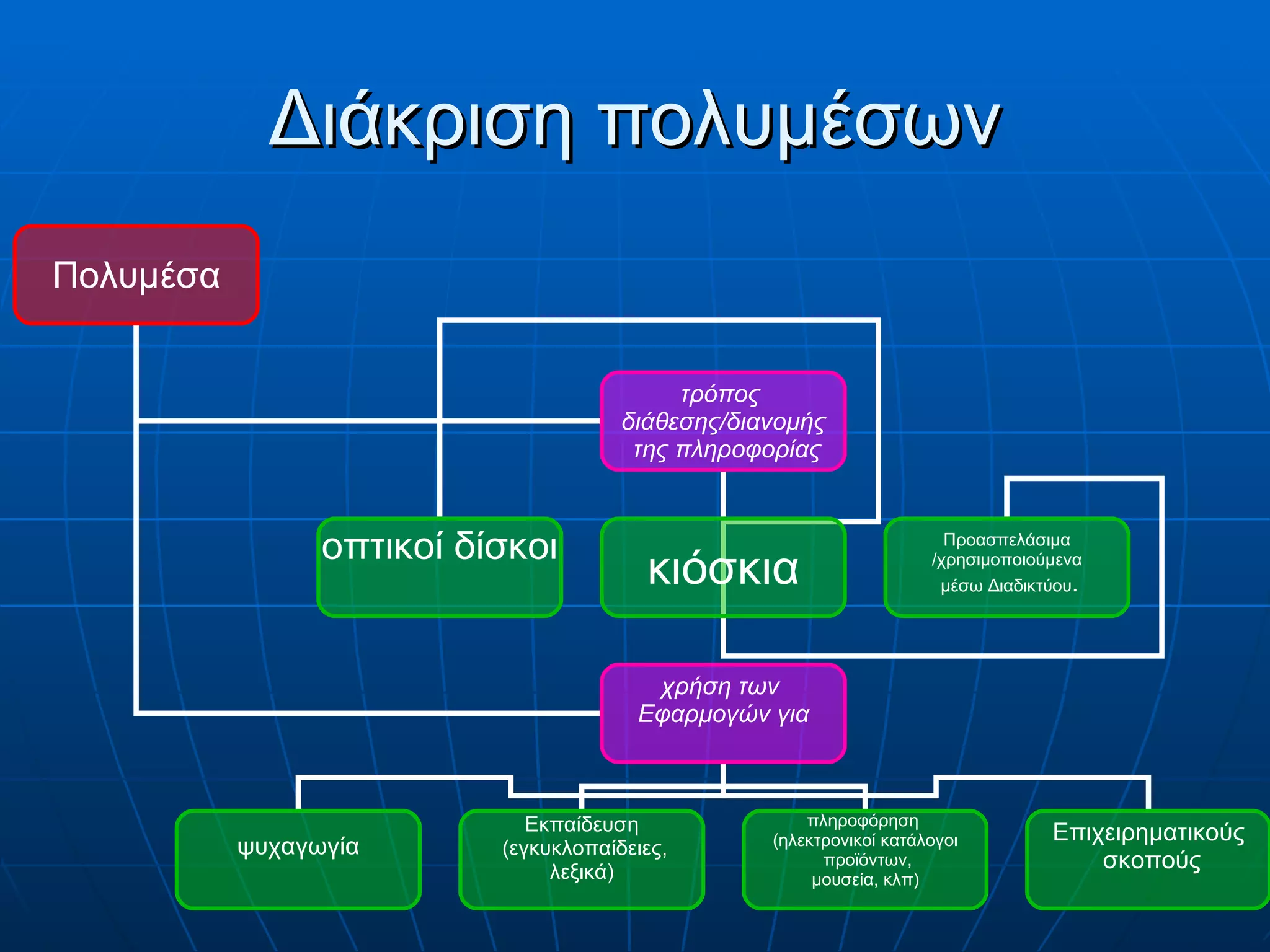 Διάκριση πολυμέσων

Πολυμέσα

τρόπος διάθεσης/διανομής της πληροφορίας

οπτικοί δίσκοι

κιόσκια

Προασπελάσιμα /χρησιμοποιούμενα μέσω Διαδικτύου.

χρήση των Εφαρμογών για

ψυχαγωγία

Εκπαίδευση (εγκυκλοπαίδειες, λεξικά)

πληροφόρηση (ηλεκτρονικοί κατάλογοι προϊόντων, μουσεία, κλπ)

Επιχειρηματικούς σκοπούς